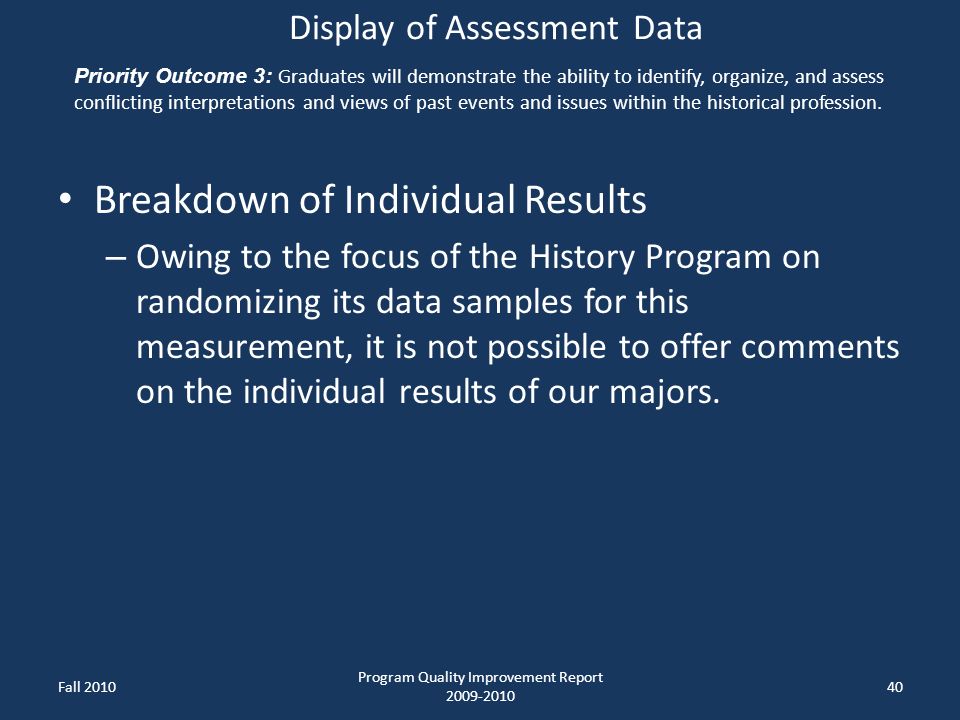 Display of Assessment Data

Priority Outcome 3: Graduates will demonstrate the ability to identify, organize, and assess conflicting interpretations and views of past events and issues within the historical profession.

• Breakdown of Individual Results

– Owing to the focus of the History Program on randomizing its data samples for this measurement, it is not possible to offer comments on the individual results of our majors.

Fall 2010

Program Quality Improvement Report
2009-2010

40